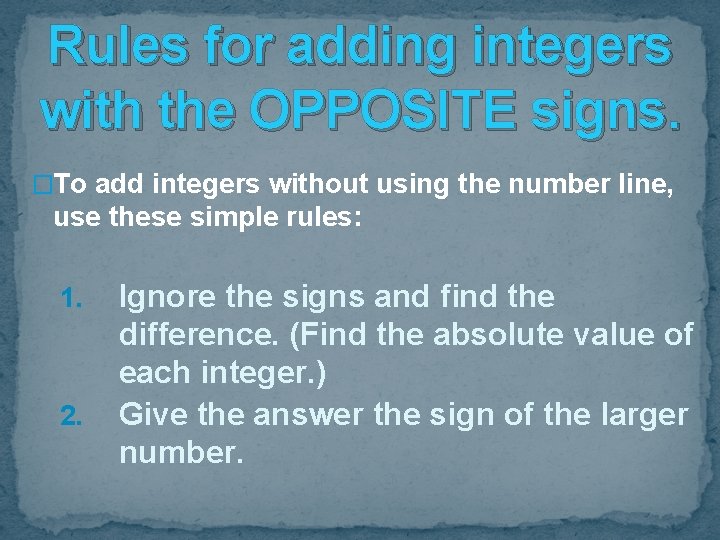 Rules for adding integers with the OPPOSITE signs.

�To add integers without using the number line, use these simple rules:

1. Ignore the signs and find the difference. (Find the absolute value of each integer.)
2. Give the answer the sign of the larger number.